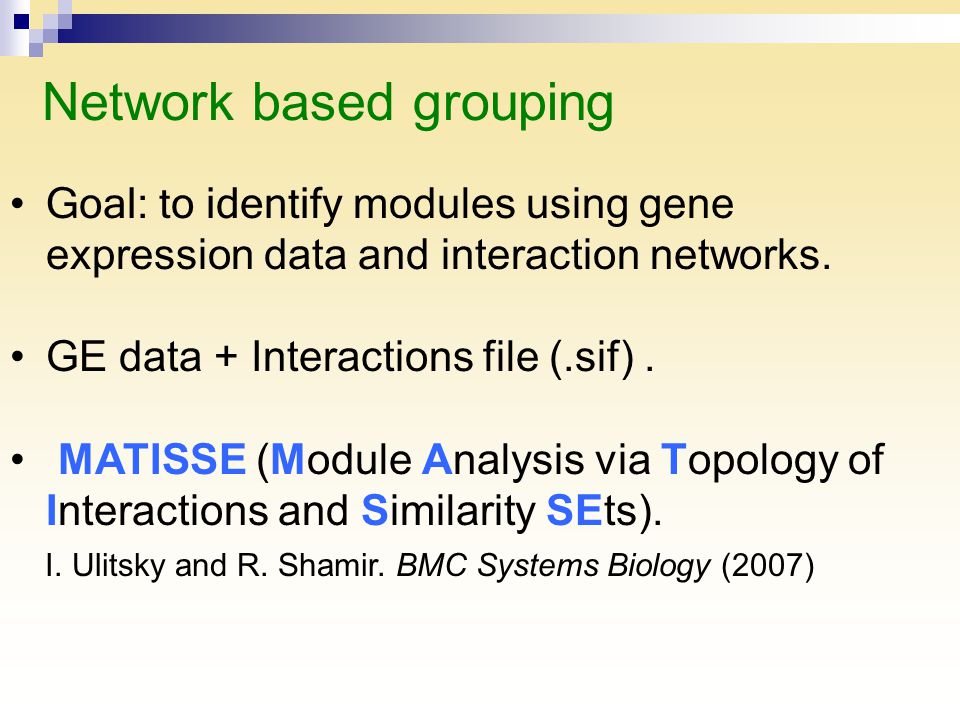 Network based grouping

• Goal: to identify modules using gene expression data and interaction networks.

• GE data + Interactions file (.sif) .

• MATISSE (Module Analysis via Topology of Interactions and Similarity SEts).

I. Ulitsky and R. Shamir. BMC Systems Biology (2007)